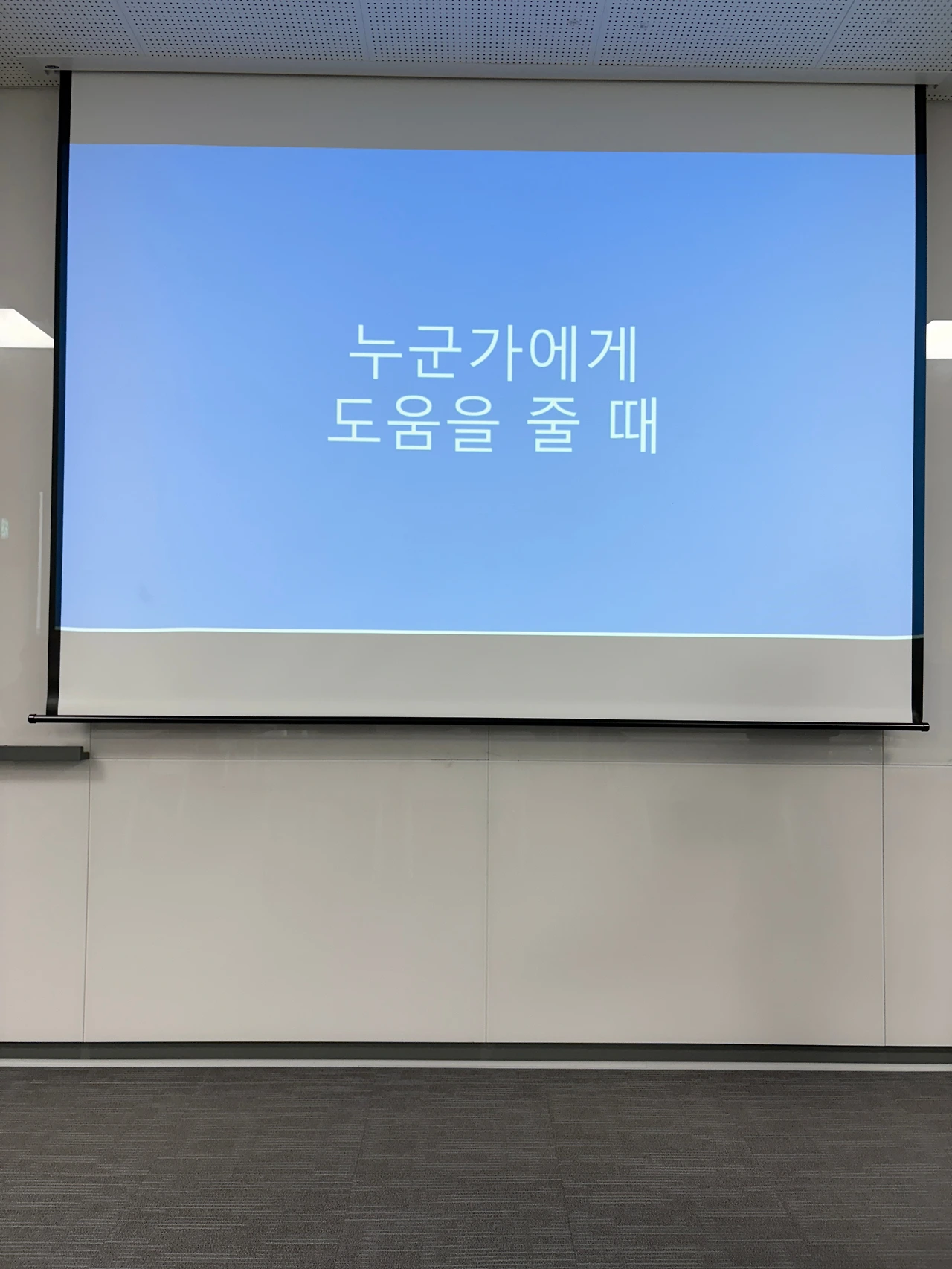 누군가에게
도움을 줄 때